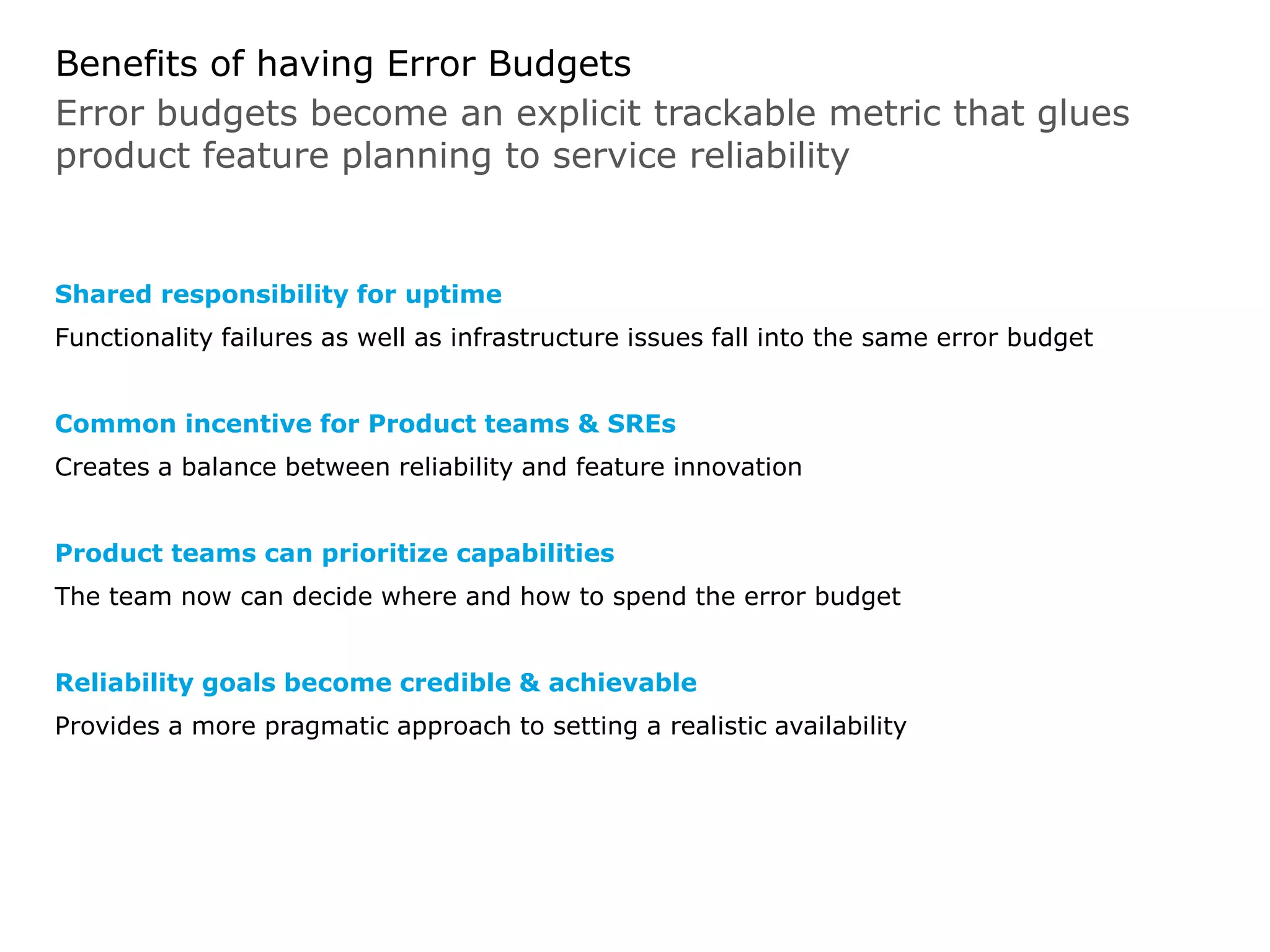 Benefits of having Error Budgets

Error budgets become an explicit trackable metric that glues product feature planning to service reliability

Shared responsibility for uptime

Functionality failures as well as infrastructure issues fall into the same error budget

Common incentive for Product teams & SREs

Creates a balance between reliability and feature innovation

Product teams can prioritize capabilities

The team now can decide where and how to spend the error budget

Reliability goals become credible & achievable

Provides a more pragmatic approach to setting a realistic availability